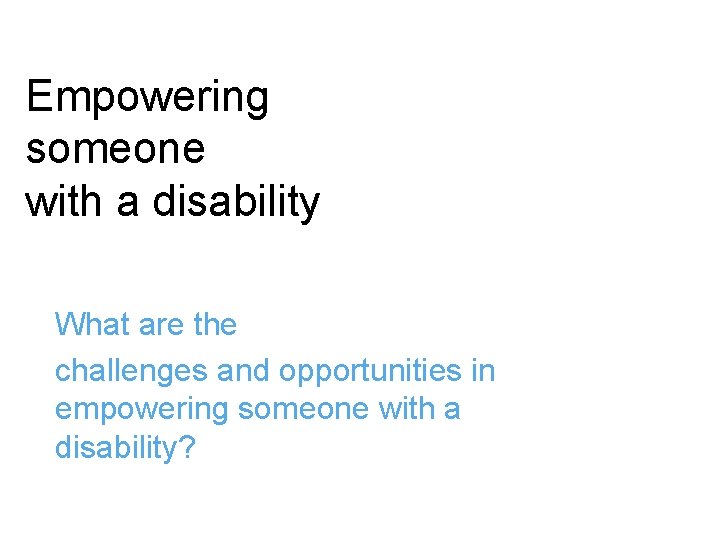 Empowering someone with a disability

What are the

challenges and opportunities in empowering someone with a disability?